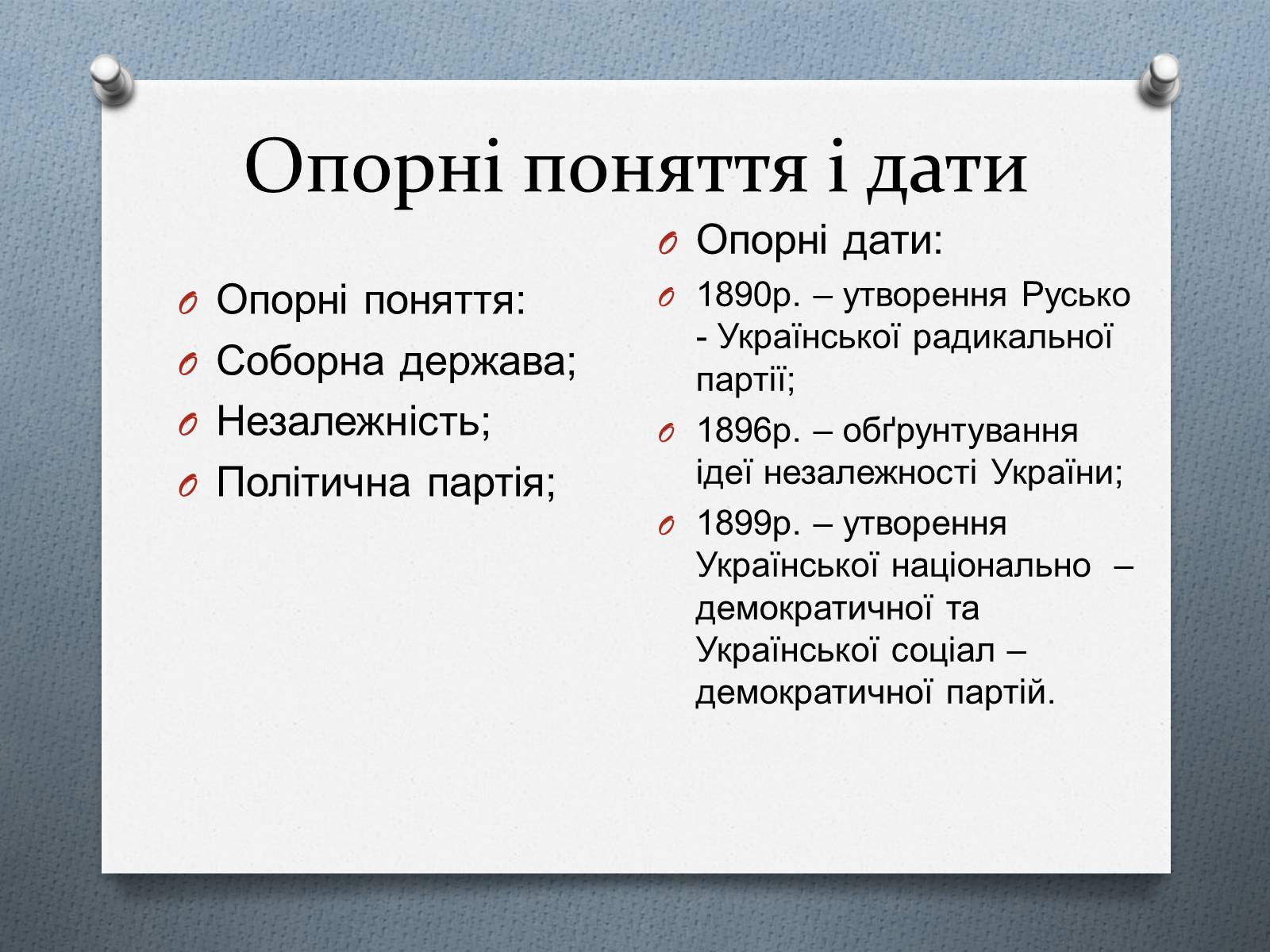 Опорні поняття і дати

Опорні поняття:

Соборна держава;

Незалежність;

Політична партія;

Опорні дати:

1890р. – утворення Русько - Української радикальної партії;

1896р. – обґрунтування ідеї незалежності України;

1899р. – утворення Української національно – демократичної та Української соціал – демократичної партій.